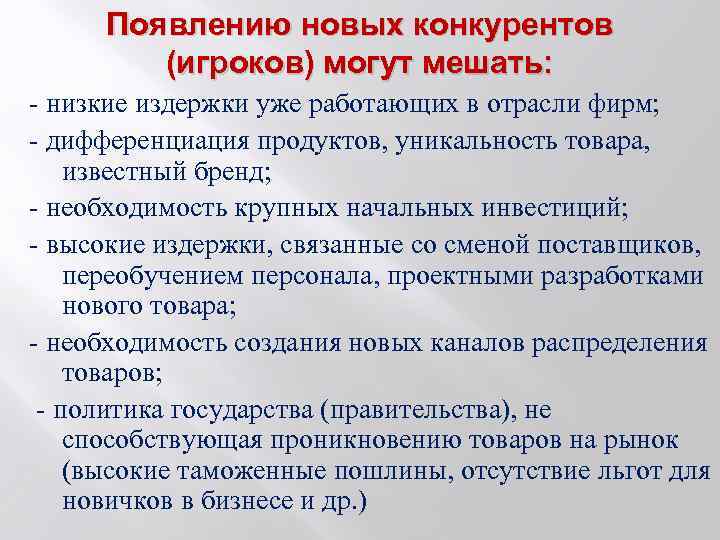 Появлению новых конкурентов (игроков) могут мешать:

- низкие издержки уже работающих в отрасли фирм;

- дифференциация продуктов, уникальность товара, известный бренд;

- необходимость крупных начальных инвестиций;

- высокие издержки, связанные со сменой поставщиков, переобучением персонала, проектными разработками нового товара;

- необходимость создания новых каналов распределения товаров;

- политика государства (правительства), не способствующая проникновению товаров на рынок (высокие таможенные пошлины, отсутствие льгот для новичков в бизнесе и др.)